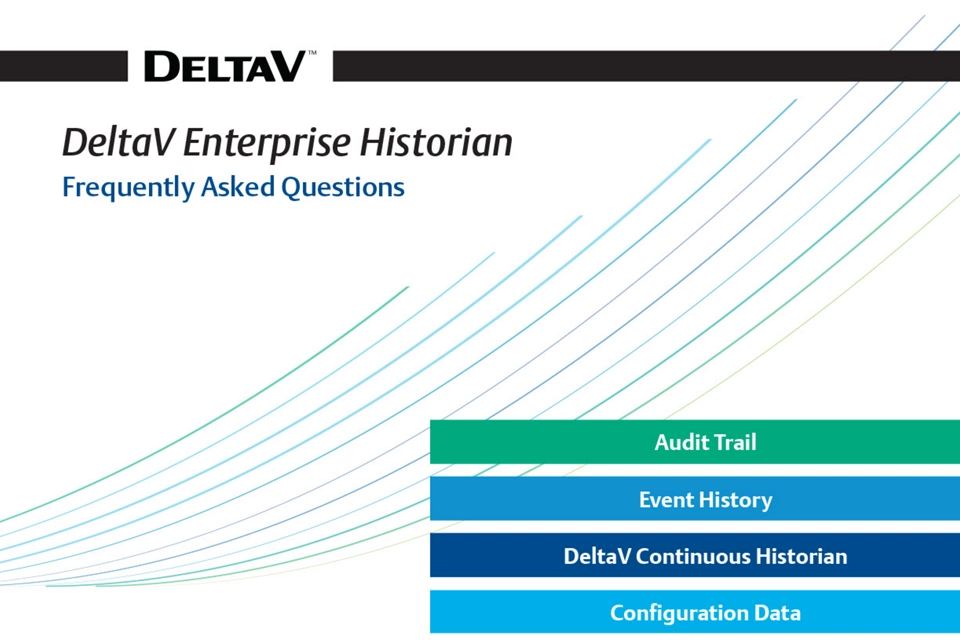 DELTAV™

DeltaV Enterprise Historian

Frequently Asked Questions

Audit Trail

Event History

DeltaV Continuous Historian

Configuration Data